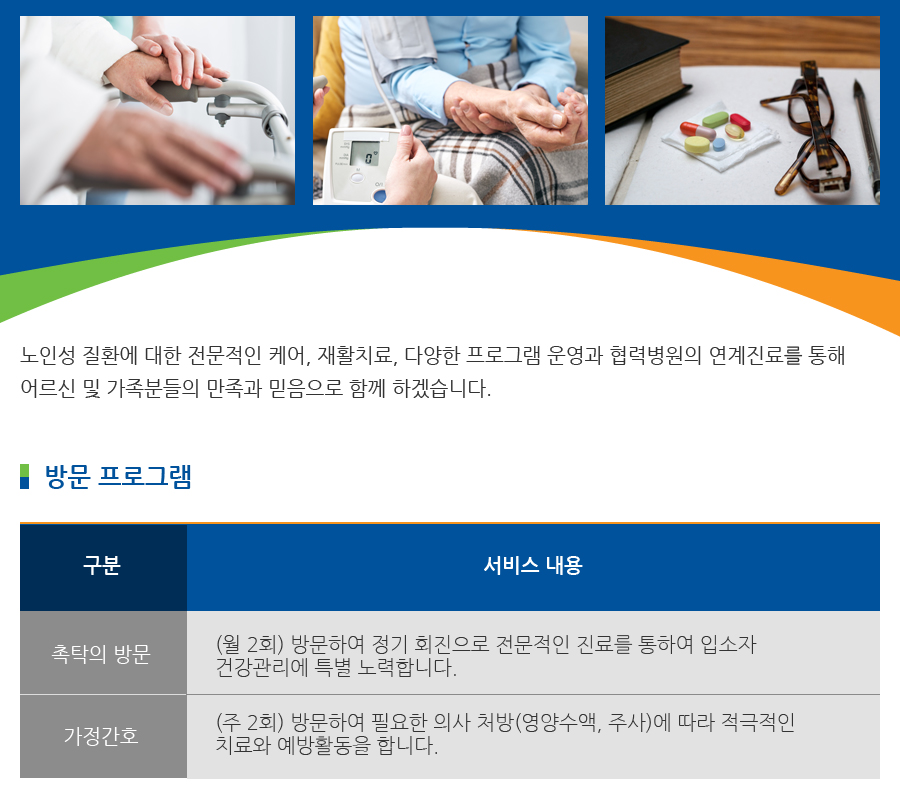 노인성 질환에 대한 전문적인 케어, 재활치료, 다양한 프로그램 운영과 협력병원의 연계진료를 통해 어르신 및 가족분들의 만족과 믿음으로 함께 하겠습니다.

방문 프로그램

| 구분 | 서비스 내용 |
|---|---|
| 촉탁의 방문 | (월 2회) 방문하여 정기 회진으로 전문적인 진료를 통하여 입소자 건강관리에 특별 노력합니다. |
| 가정간호 | (주 2회) 방문하여 필요한 의사 처방(영양수액, 주사)에 따라 적극적인 치료와 예방활동을 합니다. |